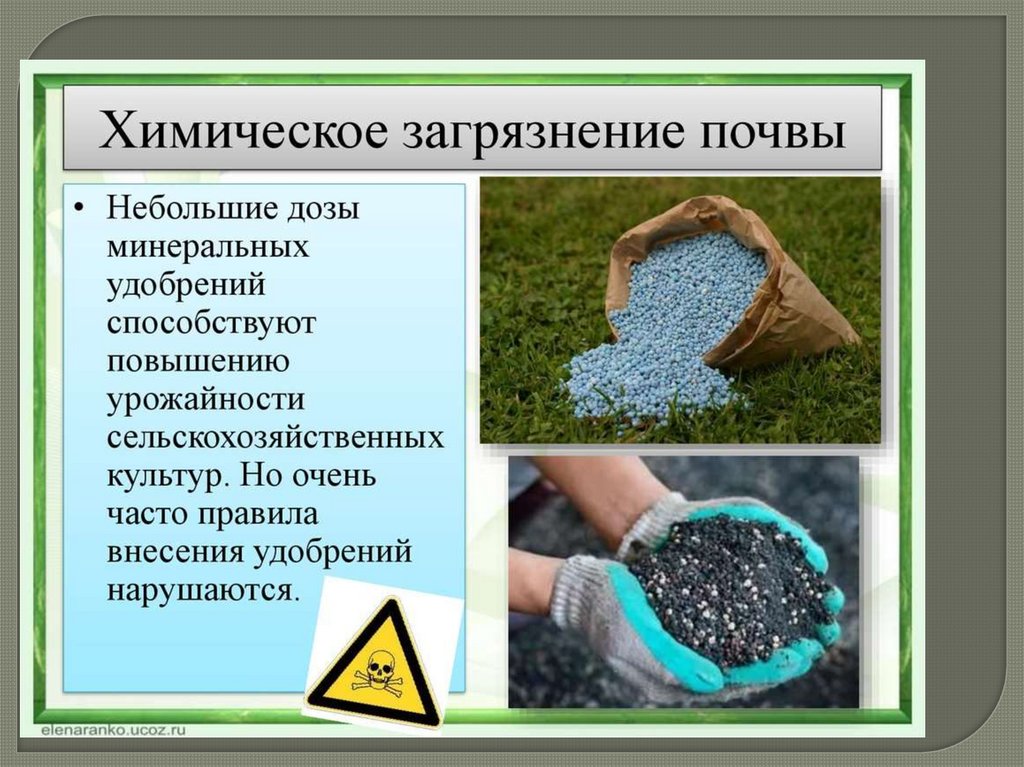 Химическое загрязнение почвы

• Небольшие дозы минеральных удобрений способствуют повышению урожайности сельскохозяйственных культур. Но очень часто правила внесения удобрений нарушаются.

elenaranko.ucoz.ru